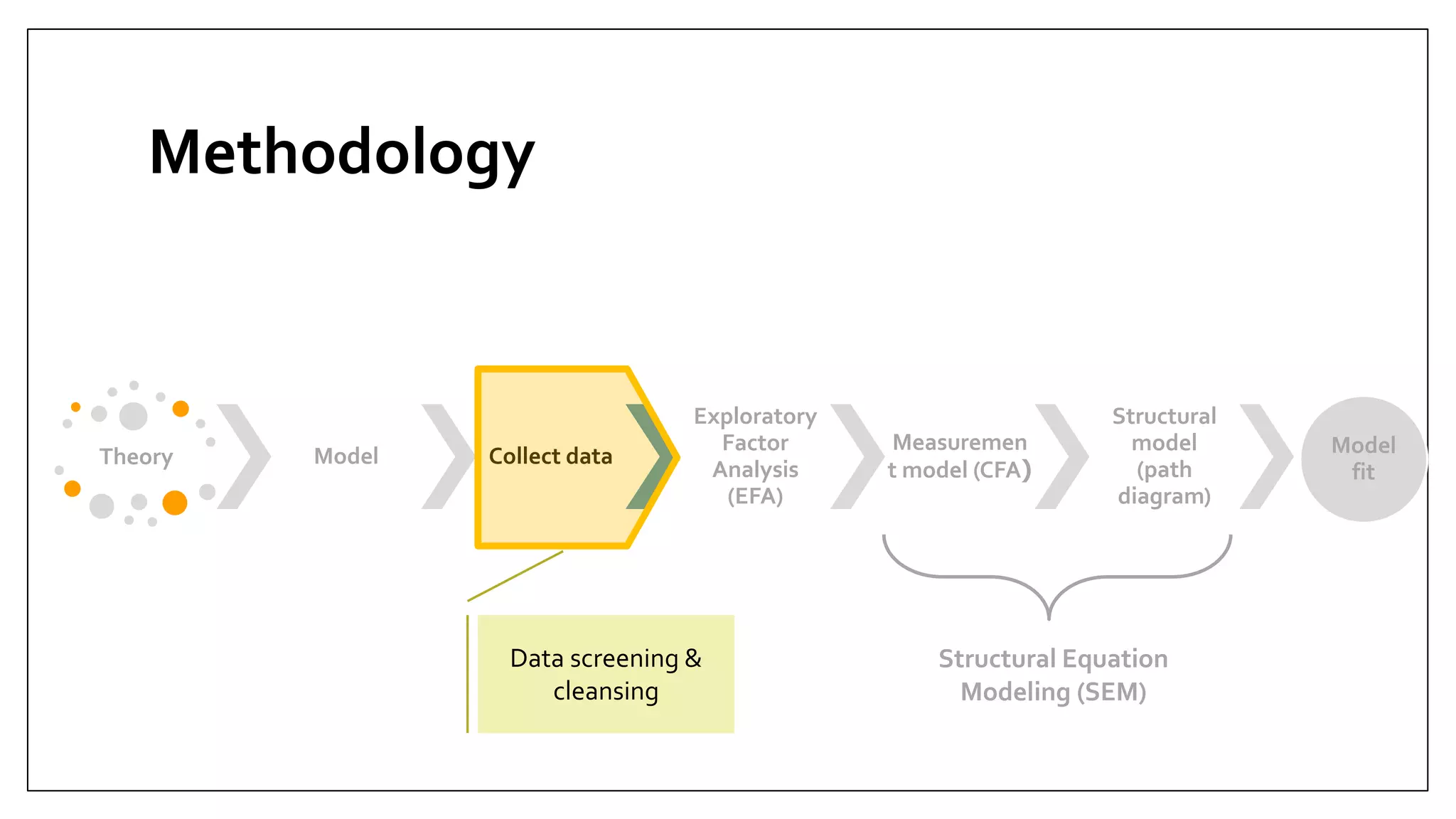 Methodology

Theory

Model

Collect data

Exploratory Factor Analysis (EFA)

Measuremen t model (CFA)

Structural model (path diagram)

Model fit

Data screening & cleansing

Structural Equation Modeling (SEM)